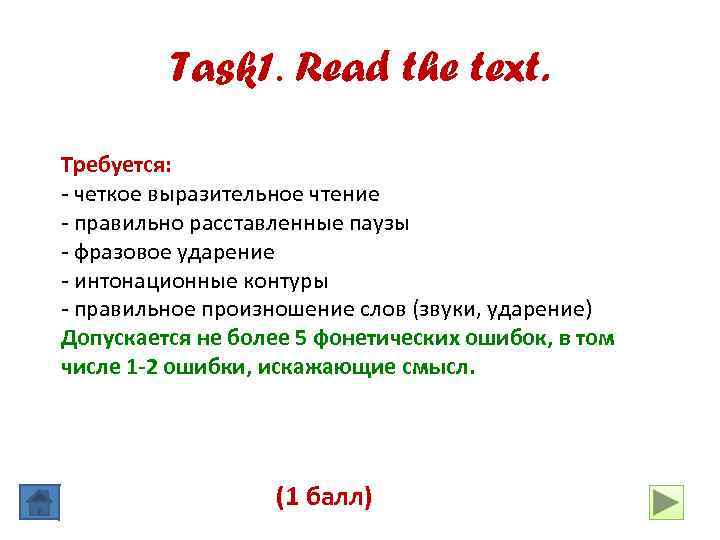 Task1. Read the text.

Требуется:
- четкое выразительное чтение
- правильно расставленные паузы
- фразовое ударение
- интонационные контуры
- правильное произношение слов (звуки, ударение)
Допускается не более 5 фонетических ошибок, в том числе 1-2 ошибки, искажающие смысл.

(1 балл)